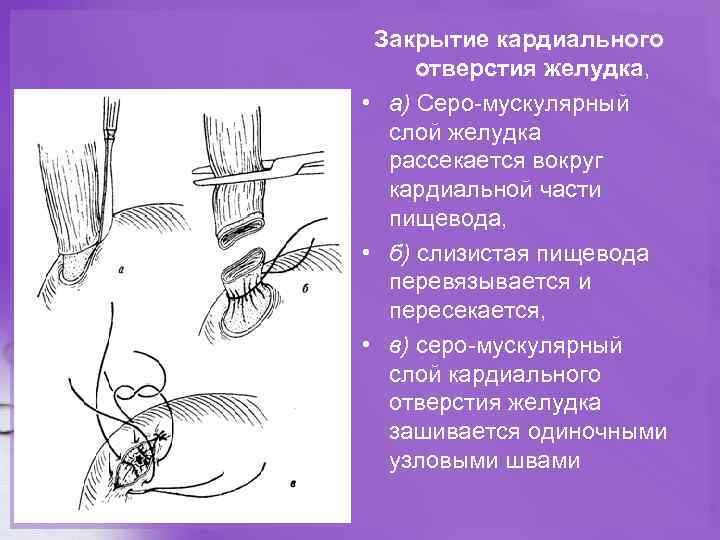 Закрытие кардиального отверстия желудка,

• а) Серо-мускулярный слой желудка рассекается вокруг кардиальной части пищевода,

• б) слизистая пищевода перевязывается и пересекается,

• в) серо-мускулярный слой кардиального отверстия желудка зашивается одиночными узловыми швами

а

б

в